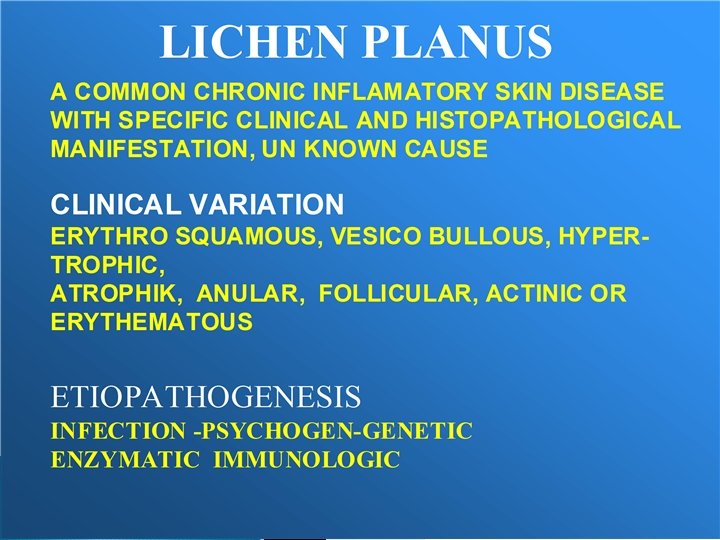 LICHEN PLANUS

A COMMON CHRONIC INFLAMATORY SKIN DISEASE WITH SPECIFIC CLINICAL AND HISTOPATHOLOGICAL MANIFESTATION, UN KNOWN CAUSE

CLINICAL VARIATION
ERYTHRO SQUAMOUS, VESICO BULLOUS, HYPERTROPHIC,
ATROPHIK, ANULAR, FOLLICULAR, ACTINIC OR ERYTHEMATOUS

ETIOPATHOGENESIS
INFECTION -PSYCHOGEN-GENETIC
ENZYMATIC IMMUNOLOGIC